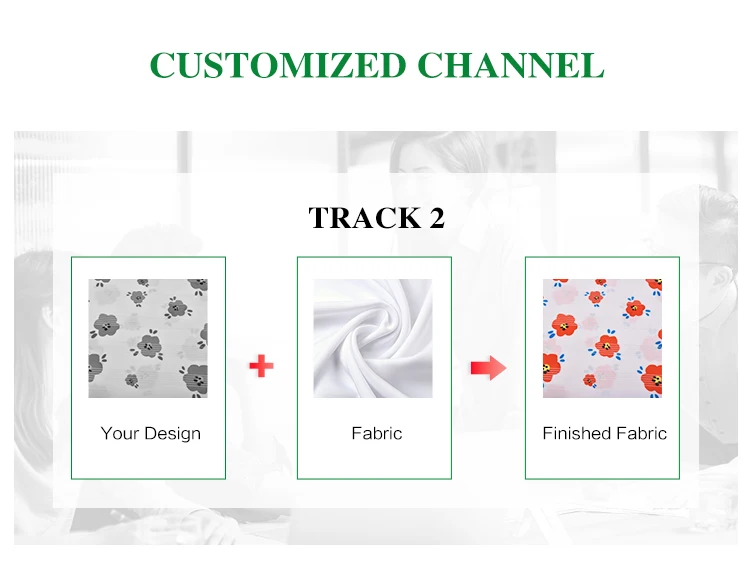 CUSTOMIZED CHANNEL

TRACK 2

Your Design

Fabric

Finished Fabric